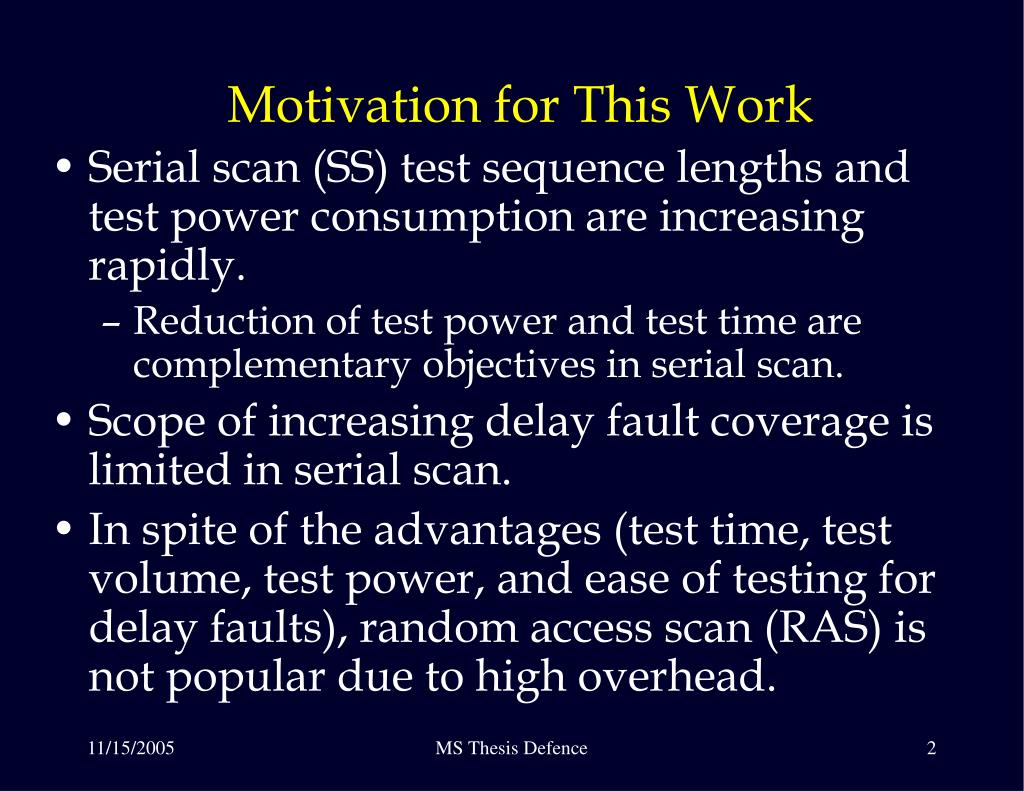 Motivation for This Work

• Serial scan (SS) test sequence lengths and test power consumption are increasing rapidly.
– Reduction of test power and test time are complementary objectives in serial scan.

• Scope of increasing delay fault coverage is limited in serial scan.

• In spite of the advantages (test time, test volume, test power, and ease of testing for delay faults), random access scan (RAS) is not popular due to high overhead.

11/15/2005 MS Thesis Defence 2